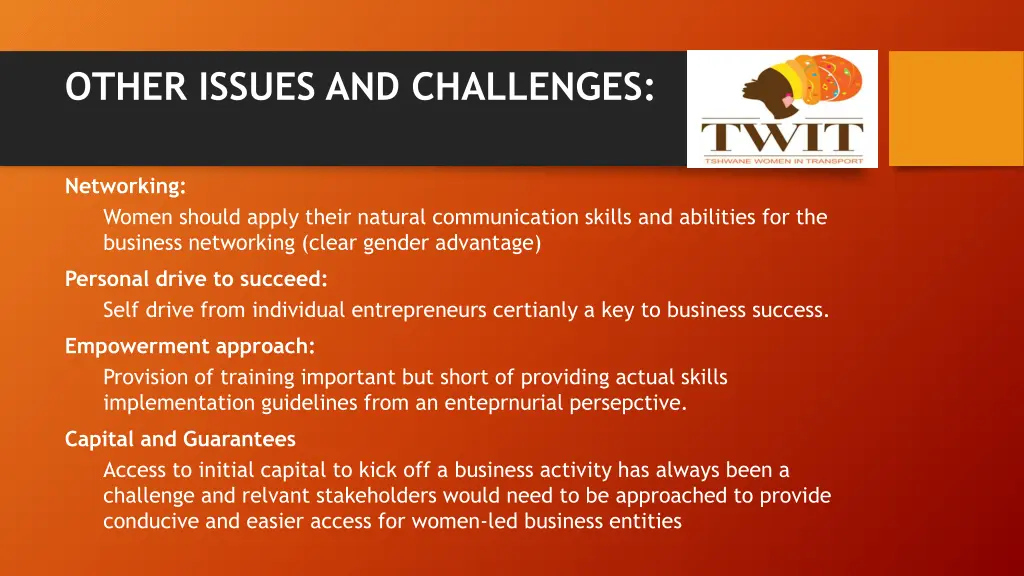 OTHER ISSUES AND CHALLENGES:

TWIT
TSHWANE WOMEN IN TRANSPORT

Networking:
Women should apply their natural communication skills and abilities for the business networking (clear gender advantage)

Personal drive to succeed:
Self drive from individual entrepreneurs certianly a key to business success.

Empowerment approach:
Provision of training important but short of providing actual skills implementation guidelines from an enteprnurial persepctive.

Capital and Guarantees
Access to initial capital to kick off a business activity has always been a challenge and relvant stakeholders would need to be approached to provide conducive and easier access for women-led business entities